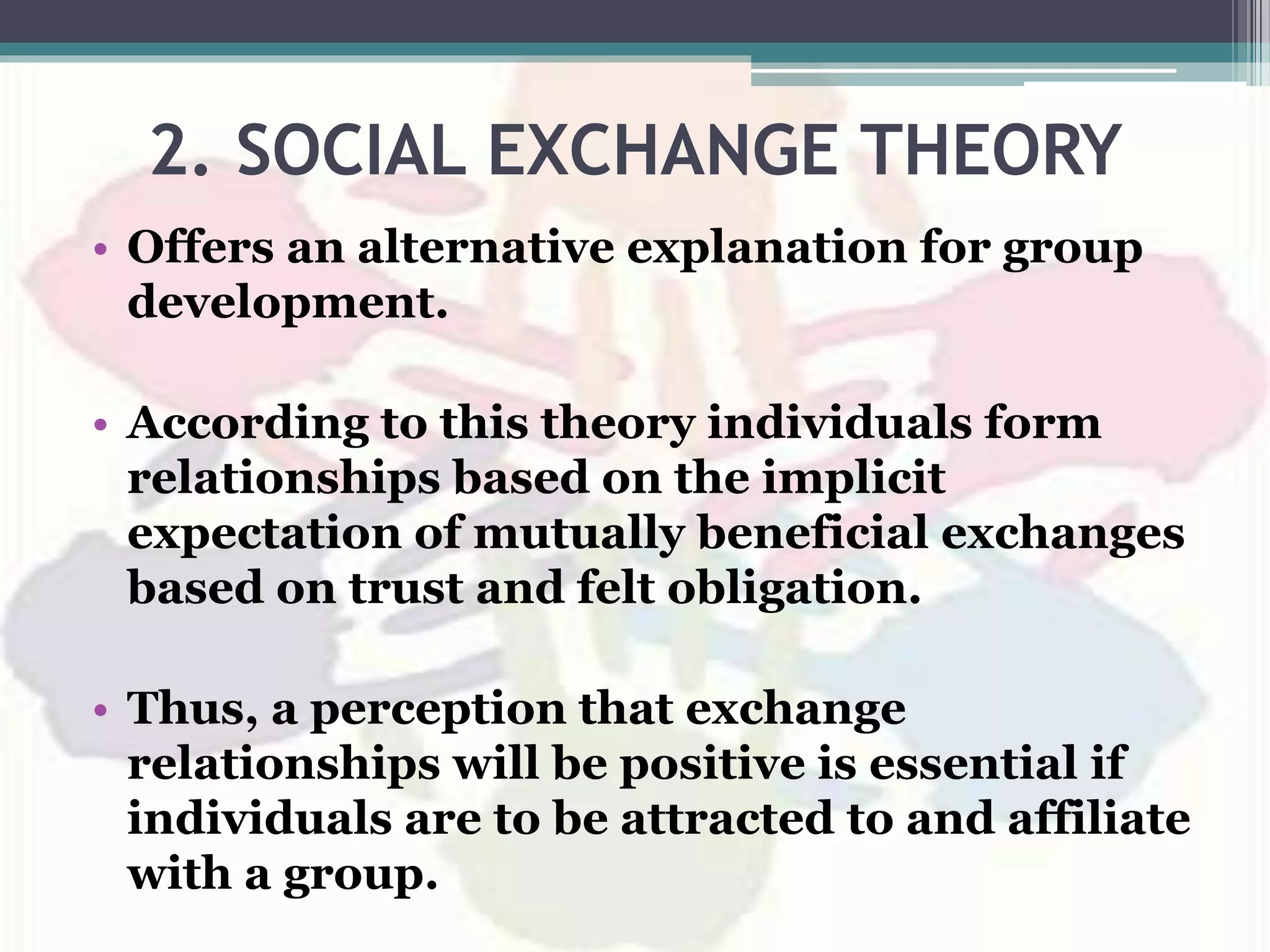 2. SOCIAL EXCHANGE THEORY

• Offers an alternative explanation for group development.

• According to this theory individuals form relationships based on the implicit expectation of mutually beneficial exchanges based on trust and felt obligation.

• Thus, a perception that exchange relationships will be positive is essential if individuals are to be attracted to and affiliate with a group.